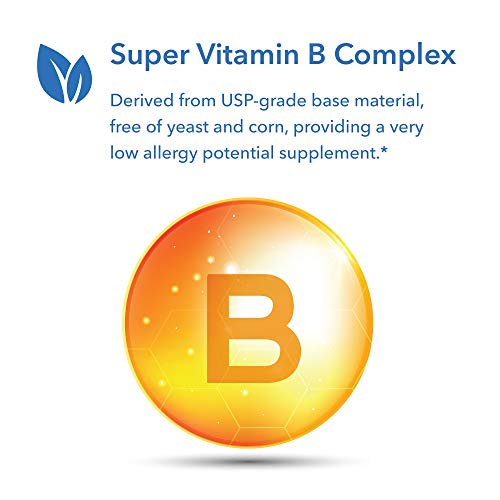 Super Vitamin B Complex

Derived from USP-grade base material, free of yeast and corn, providing a very low allergy potential supplement.*

B